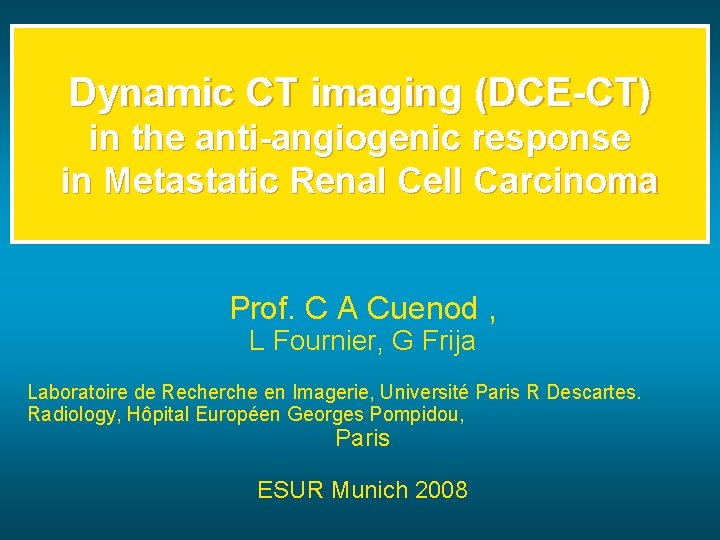 Dynamic CT imaging (DCE-CT)
in the anti-angiogenic response
in Metastatic Renal Cell Carcinoma

Prof. C A Cuenod ,
L Fournier, G Frija

Laboratoire de Recherche en Imagerie, Université Paris R Descartes.
Radiology, Hôpital Européen Georges Pompidou,
Paris

ESUR Munich 2008